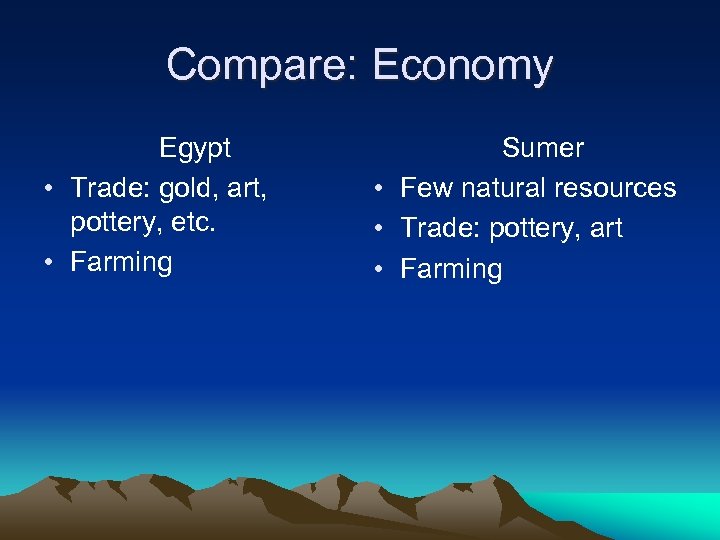 Compare: Economy

Egypt
• Trade: gold, art, pottery, etc.
• Farming

Sumer
• Few natural resources
• Trade: pottery, art
• Farming